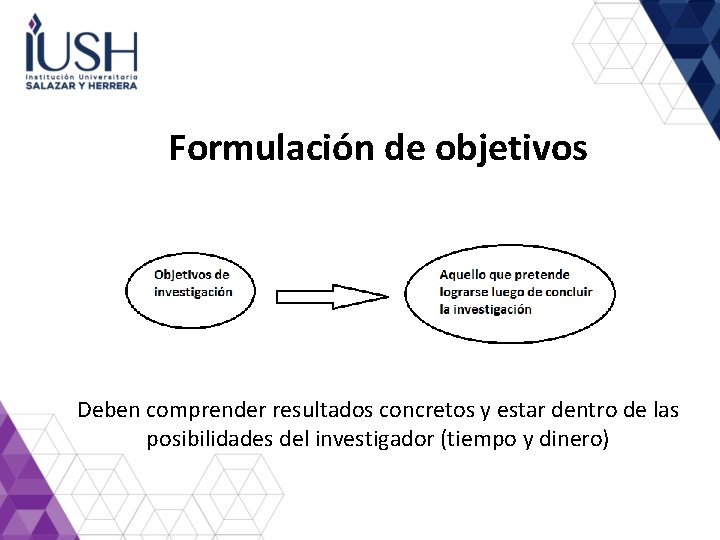 IUSH
Institución Universitaria
SALAZAR Y HERRERA

Formulación de objetivos

Objetivos de investigación

Aquello que pretende lograrse luego de concluir la investigación

Deben comprender resultados concretos y estar dentro de las posibilidades del investigador (tiempo y dinero)